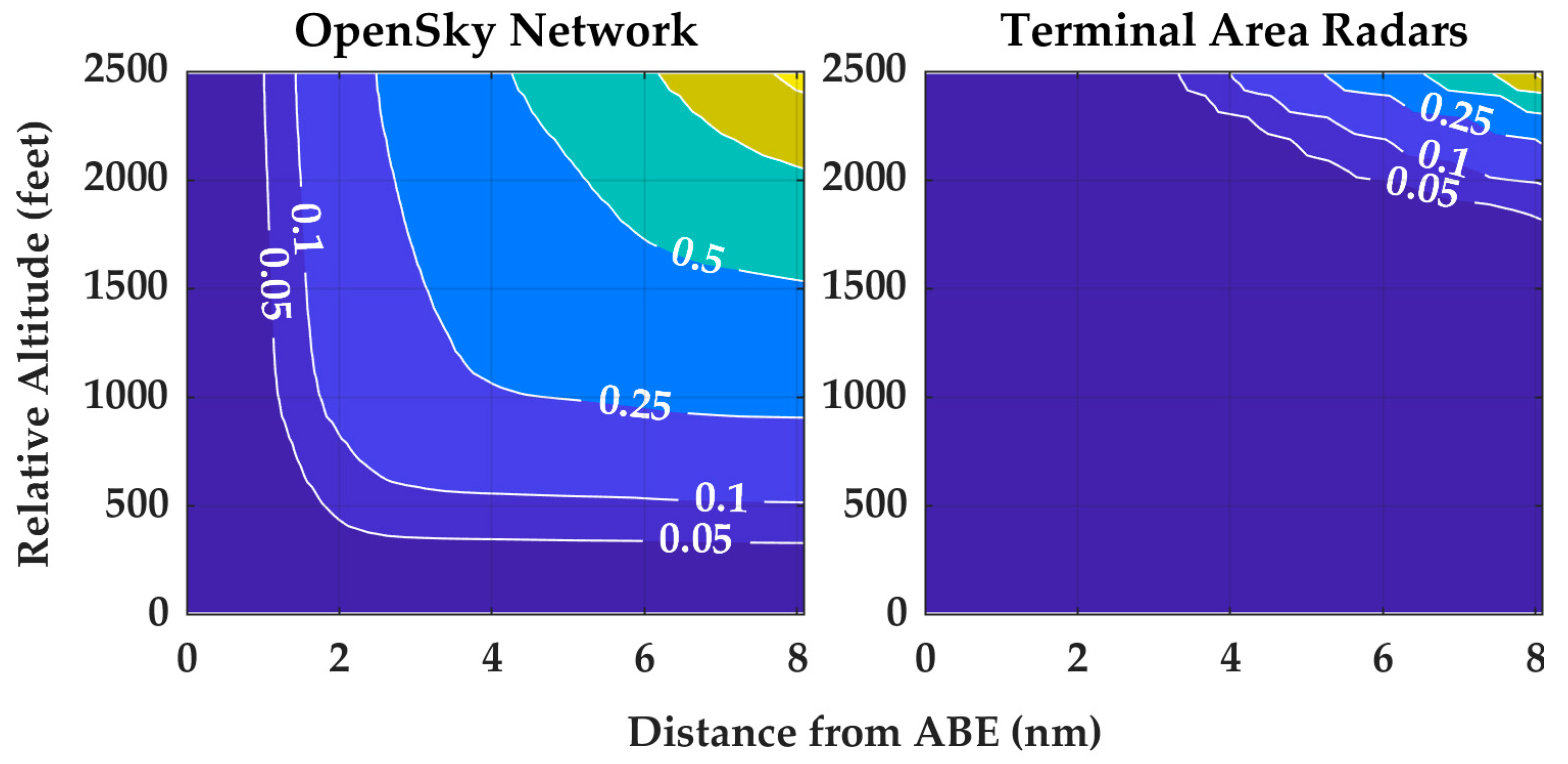 OpenSky Network

Relative Altitude (feet)

2500
2000
1500
1000
500
0

0.1
0.05
0.5
0.25
0.1
0.05

0 2 4 6 8

Terminal Area Radars

2500
2000
1500
1000
500
0

0.25
0.1
0.05

0 2 4 6 8

Distance from ABE (nm)